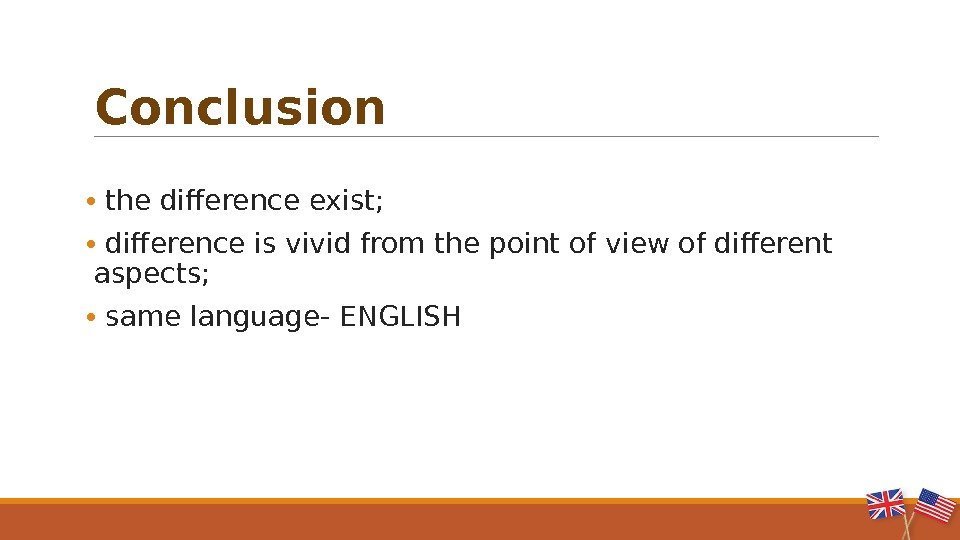 Conclusion

• the difference exist;

• difference is vivid from the point of view of different aspects;

• same language- ENGLISH